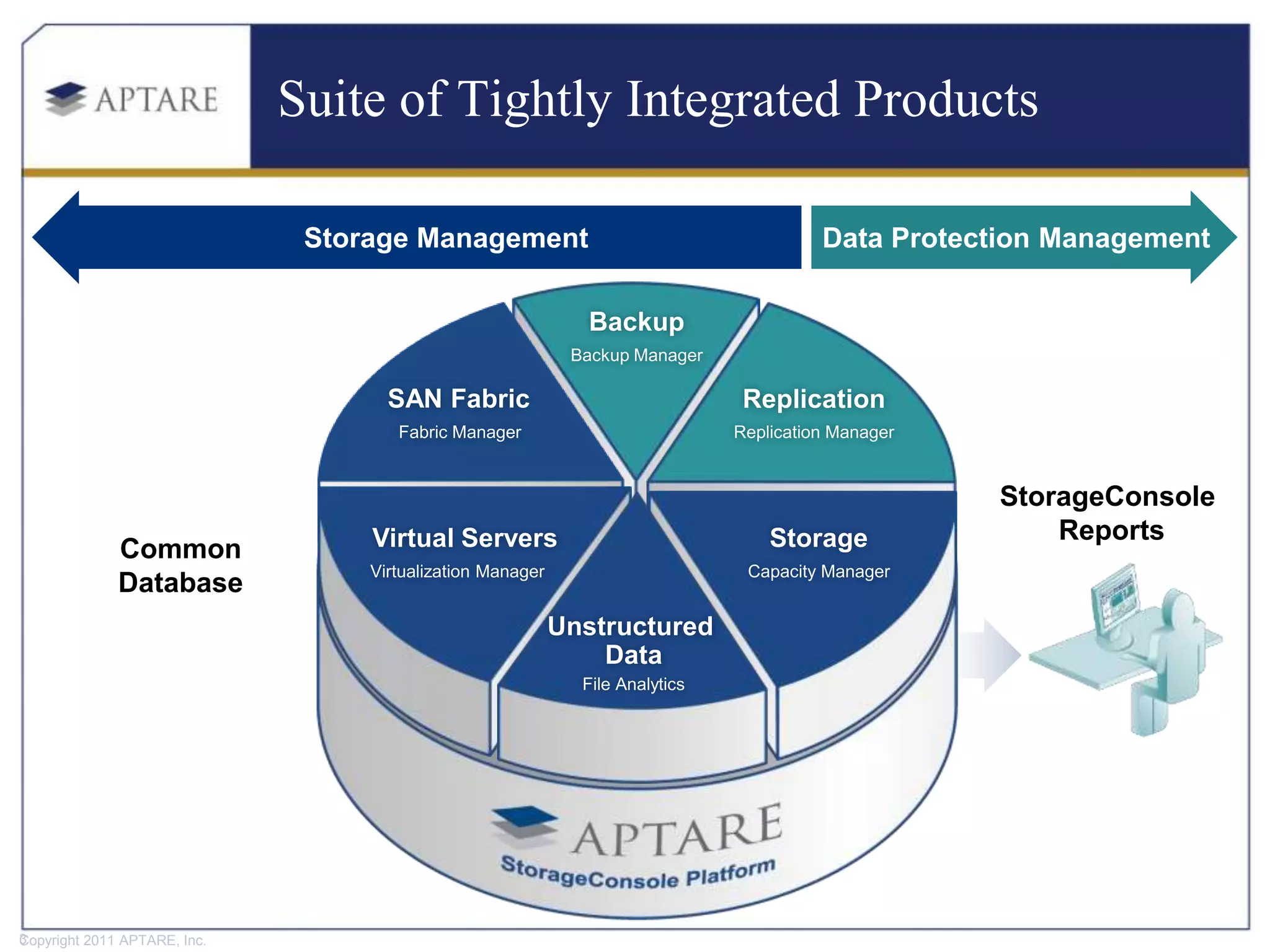 APTARE

Suite of Tightly Integrated Products

Storage Management

Data Protection Management

Backup
Backup Manager

SAN Fabric
Fabric Manager

Replication
Replication Manager

Virtual Servers
Virtualization Manager

Storage
Capacity Manager

Unstructured Data
File Analytics

Common Database

StorageConsole Reports

APTARE
StorageConsole Platform

Copyright 2011 APTARE, Inc.